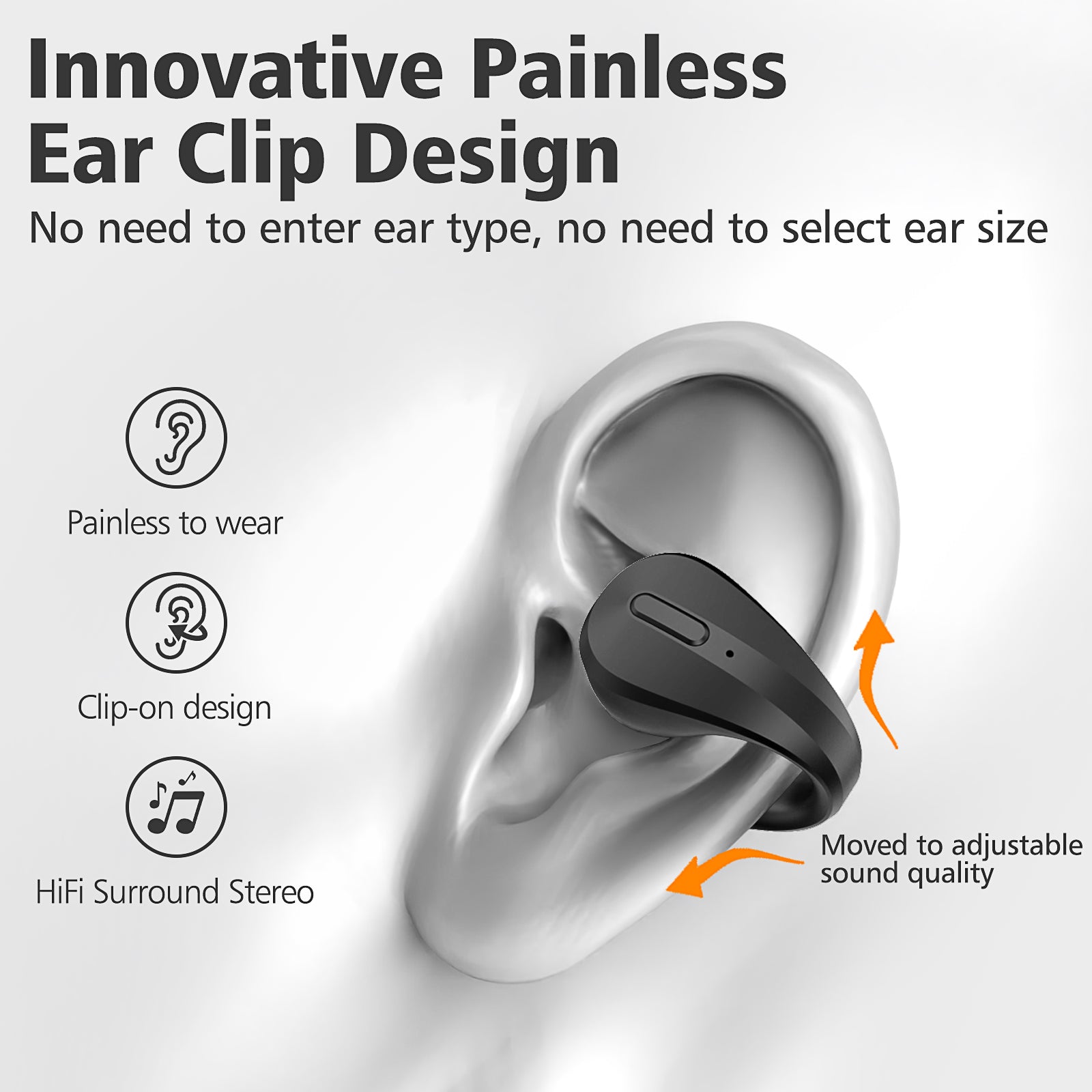 Innovative Painless Ear Clip Design

No need to enter ear type, no need to select ear size

Painless to wear

Clip-on design

HiFi Surround Stereo

Moved to adjustable sound quality